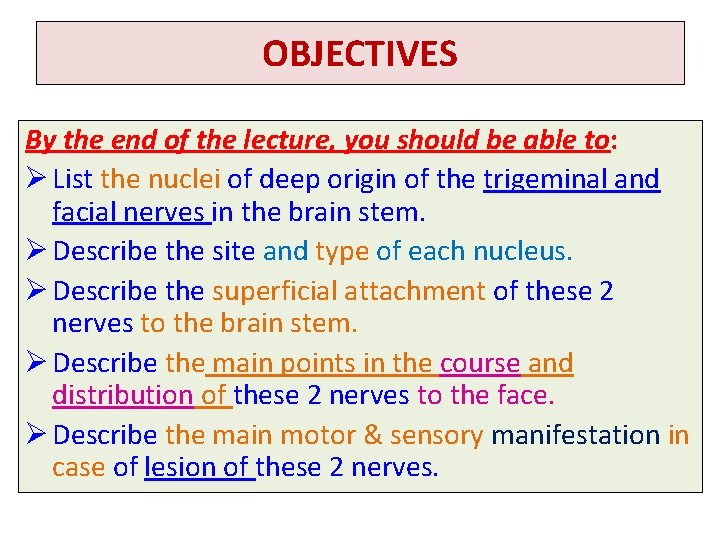 OBJECTIVES

By the end of the lecture, you should be able to:

➢ List the nuclei of deep origin of the trigeminal and facial nerves in the brain stem.

➢ Describe the site and type of each nucleus.

➢ Describe the superficial attachment of these 2 nerves to the brain stem.

➢ Describe the main points in the course and distribution of these 2 nerves to the face.

➢ Describe the main motor & sensory manifestation in case of lesion of these 2 nerves.